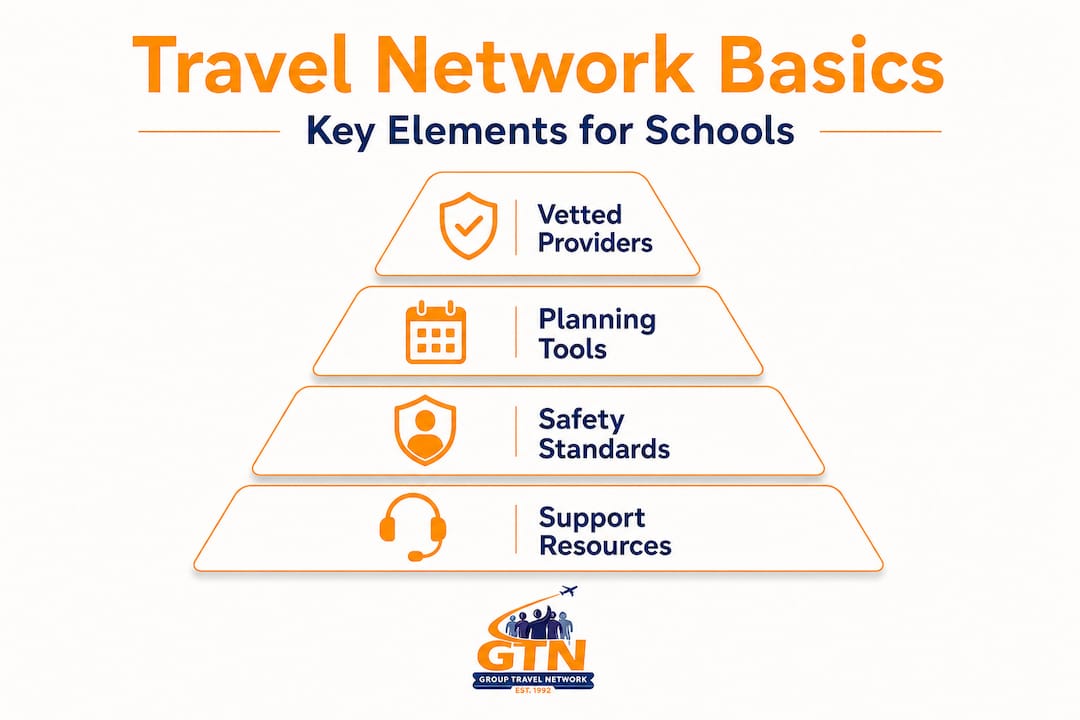 Travel Network Basics

Key Elements for Schools

Vetted Providers

Planning Tools

Safety Standards

Support Resources

GTN
GROUP TRAVEL NETWORK
EST. 1992